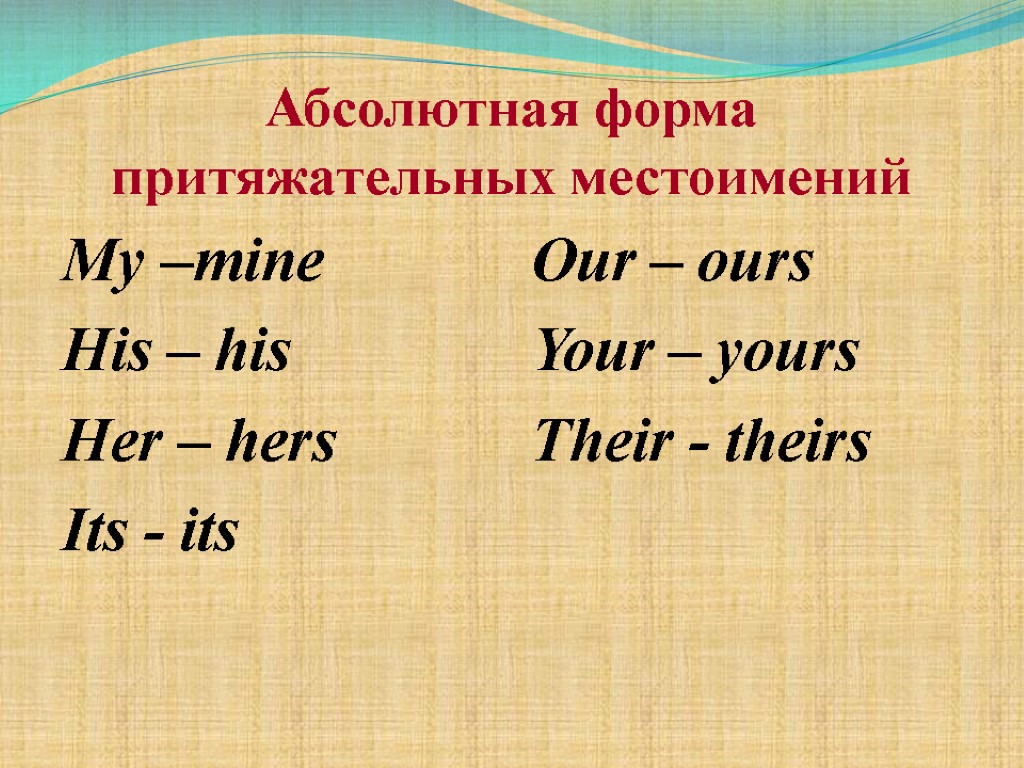 Абсолютная форма притяжательных местоимений

My –mine

His – his

Her – hers

Its - its

Our – ours

Your – yours

Their - theirs